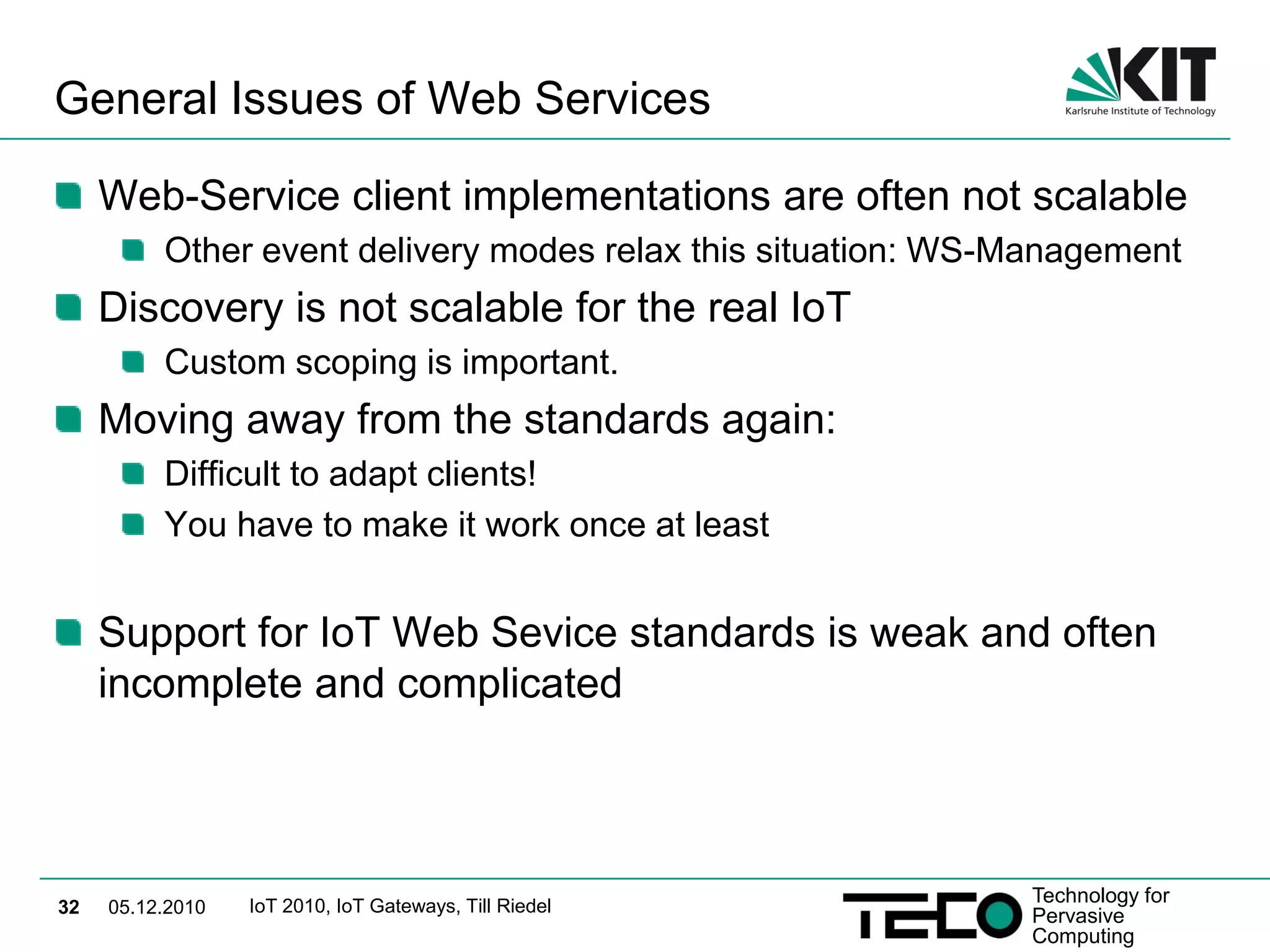 General Issues of Web Services

KIT
Karlsruhe Institute of Technology

Web-Service client implementations are often not scalable

Other event delivery modes relax this situation: WS-Management

Discovery is not scalable for the real IoT

Custom scoping is important.

Moving away from the standards again:

Difficult to adapt clients!

You have to make it work once at least

Support for IoT Web Sevice standards is weak and often incomplete and complicated

32 05.12.2010 IoT 2010, IoT Gateways, Till Riedel

TECO Technology for Pervasive Computing